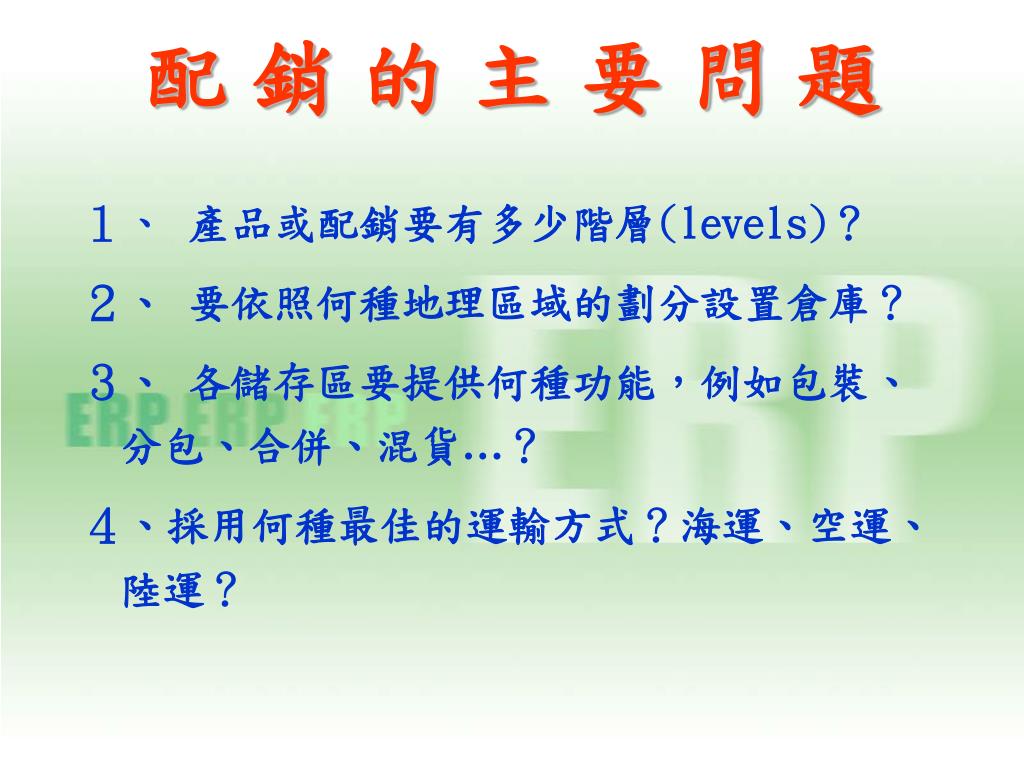 配 銷 的 主 要 問 題

1、 產品或配銷要有多少階層(levels)？

2、 要依照何種地理區域的劃分設置倉庫？

3、 各儲存區要提供何種功能，例如包裝、分包、合併、混貨…？

4、採用何種最佳的運輸方式？海運、空運、陸運？

ERP ERP ERP

ERP